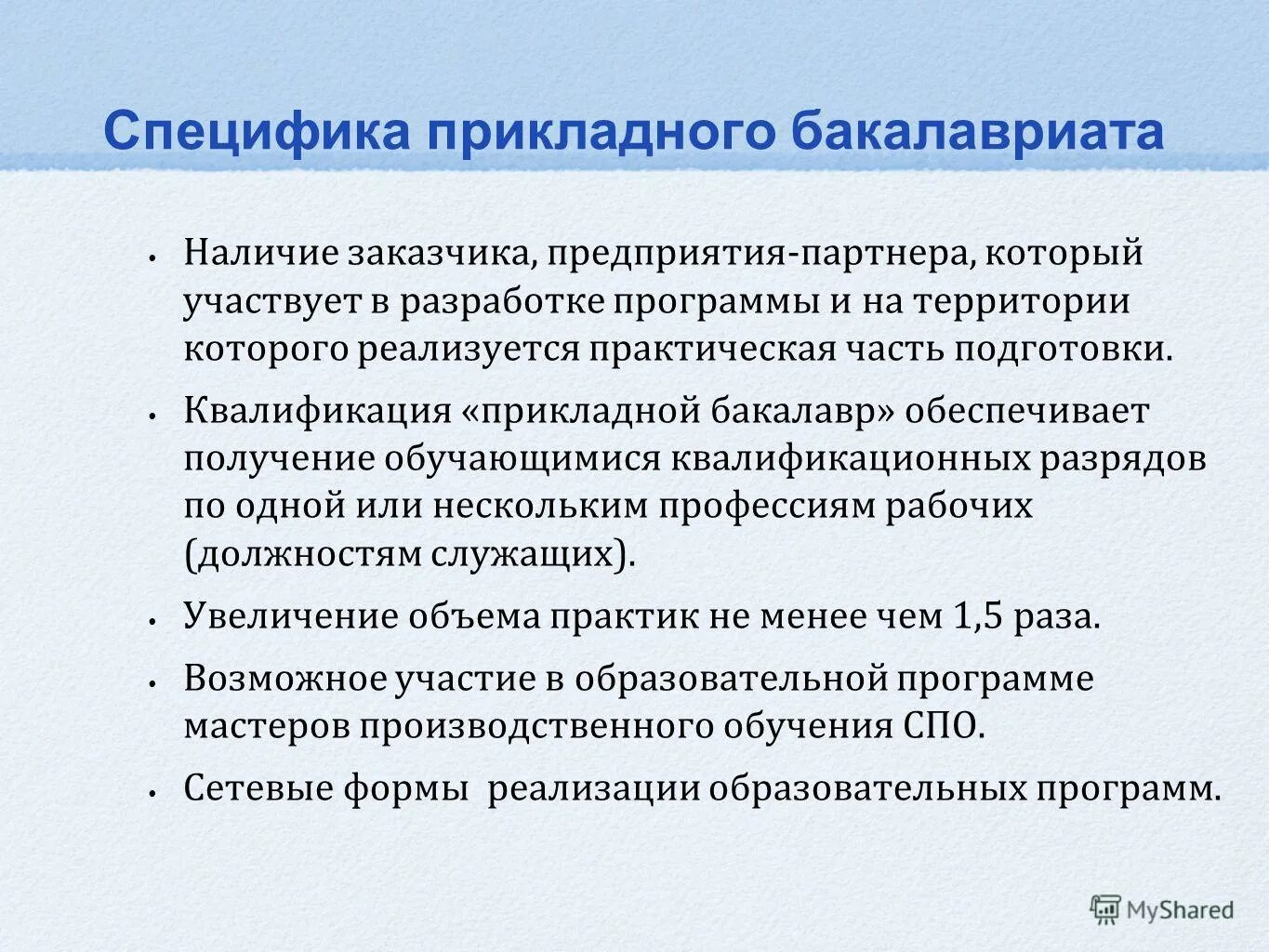 Специфика прикладного бакалавриата

• Наличие заказчика, предприятия-партнера, который участвует в разработке программы и на территории которого реализуется практическая часть подготовки.

• Квалификация «прикладной бакалавр» обеспечивает получение обучающимися квалификационных разрядов по одной или нескольким профессиям рабочих (должностям служащих).

• Увеличение объема практик не менее чем 1,5 раза.

• Возможное участие в образовательной программе мастеров производственного обучения СПО.

• Сетевые формы реализации образовательных программ.

MyShared